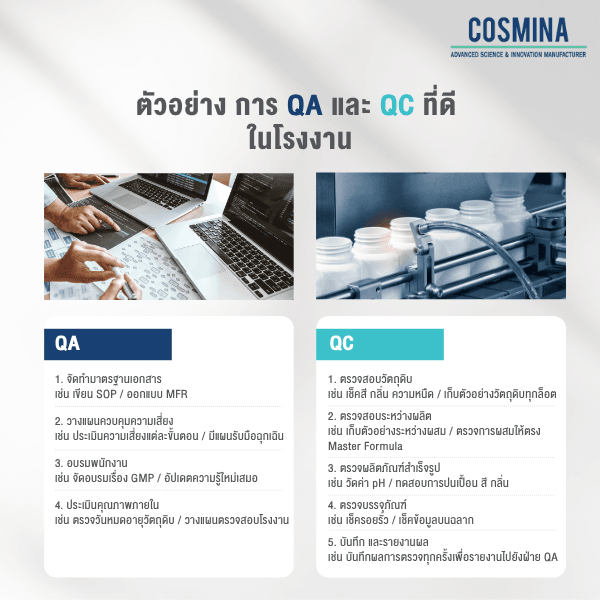 COSMINA
ADVANCED SCIENCE & INNOVATION MANUFACTURER

ตัวอย่าง การ QA และ QC ที่ดี ในโรงงาน

QA

1. จัดทำมาตรฐานเอกสาร
เช่น เขียน SOP / ออกแบบ MFR

2. วางแผนควบคุมความเสี่ยง
เช่น ประเมินความเสี่ยงแต่ละขั้นตอน / มีแผนรับมือฉุกเฉิน

3. อบรมพนักงาน
เช่น จัดอบรมเรื่อง GMP / อัปเดตความรู้ใหม่เสมอ

4. ประเมินคุณภาพภายใน
เช่น ตรวจวันหมดอายุวัตถุดิบ / วางแผนตรวจสอบโรงงาน

QC

1. ตรวจสอบวัตถุดิบ
เช่น เช็คสี กลิ่น ความหนืด / เก็บตัวอย่างวัตถุดิบทุกล็อต

2. ตรวจสอบระหว่างผลิต
เช่น เก็บตัวอย่างระหว่างผสม / ตรวจการผสมให้ตรง Master Formula

3. ตรวจผลิตภัณฑ์สำเร็จรูป
เช่น วัดค่า pH / ทดสอบการปนเปื้อน สี กลิ่น

4. ตรวจบรรจุภัณฑ์
เช่น เช็ครอยรั่ว / เช็คข้อมูลบนฉลาก

5. บันทึก และรายงานผล
เช่น บันทึกผลการตรวจทุกครั้งเพื่อรายงานไปยังฝ่าย QA